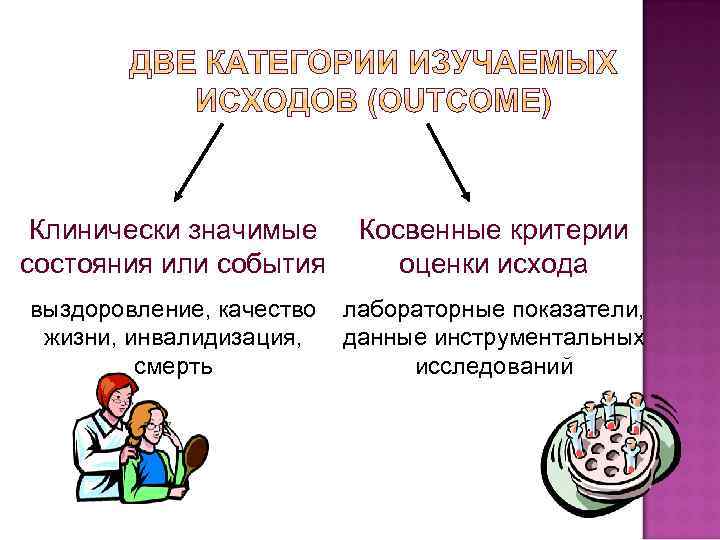 ДВЕ КАТЕГОРИИ ИЗУЧАЕМЫХ ИСХОДОВ (OUTCOME)

Клинически значимые состояния или события

выздоровление, качество жизни, инвалидизация, смерть

Косвенные критерии оценки исхода

лабораторные показатели, данные инструментальных исследований